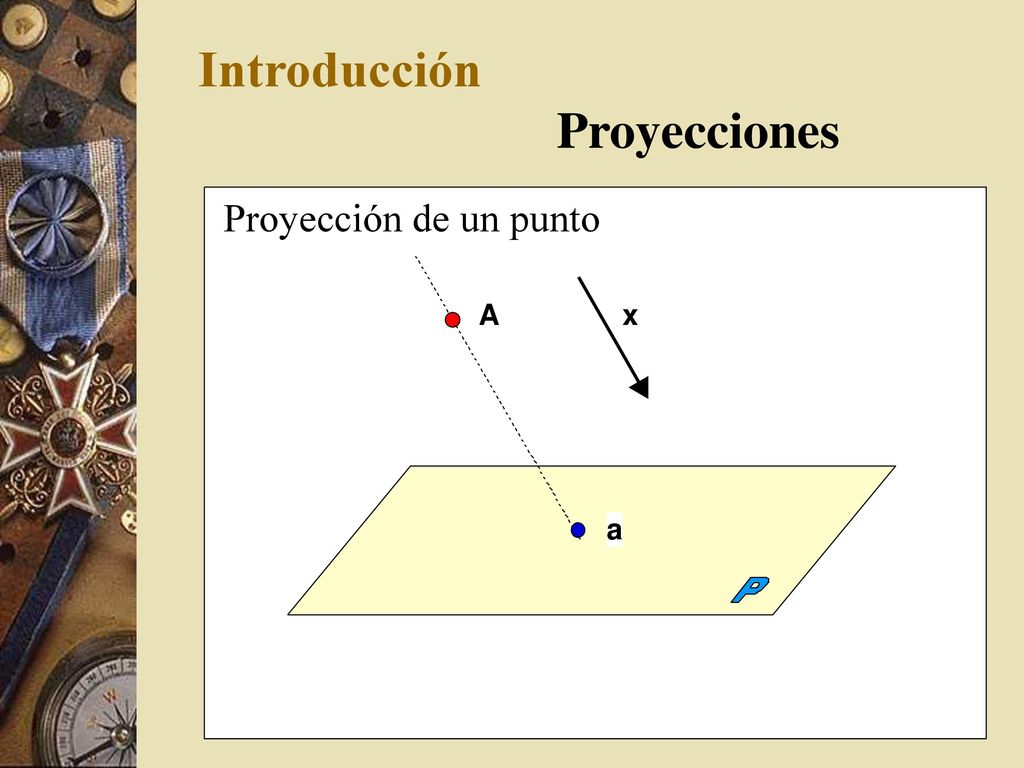 Introducción

Proyecciones

Proyección de un punto

A

x

a

P